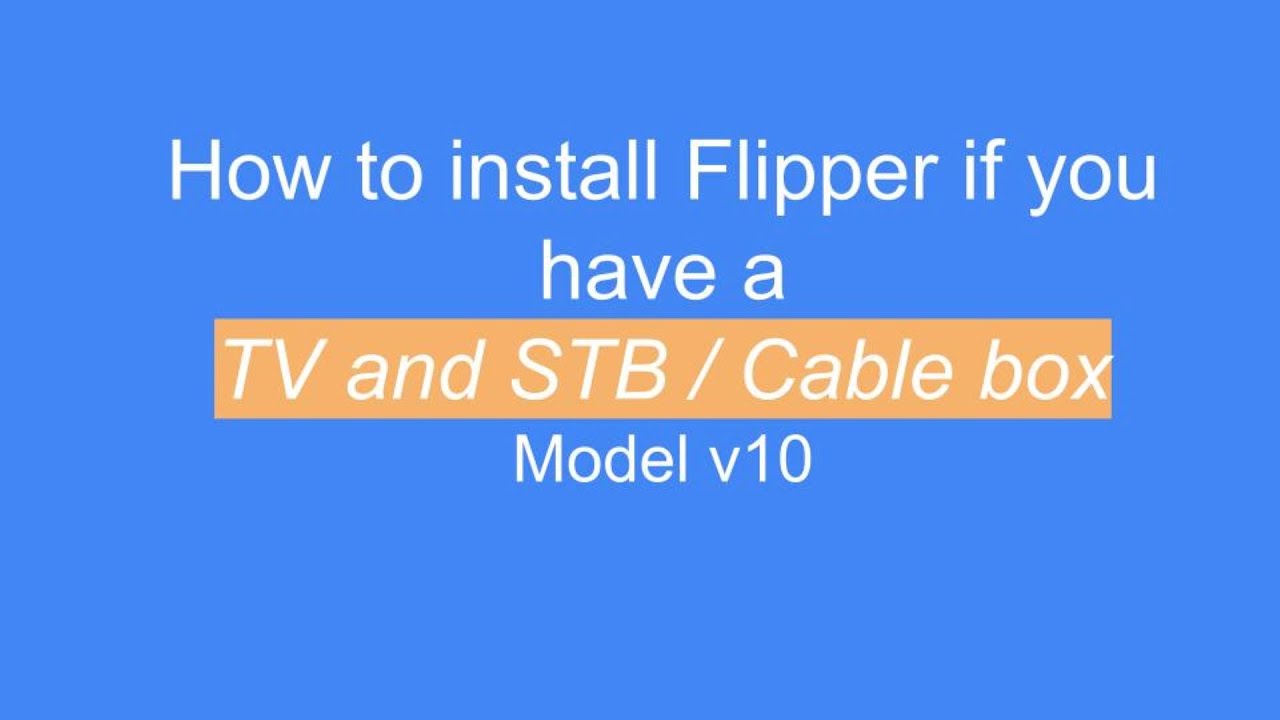 How to install Flipper if you have a
TV and STB / Cable box
Model v10